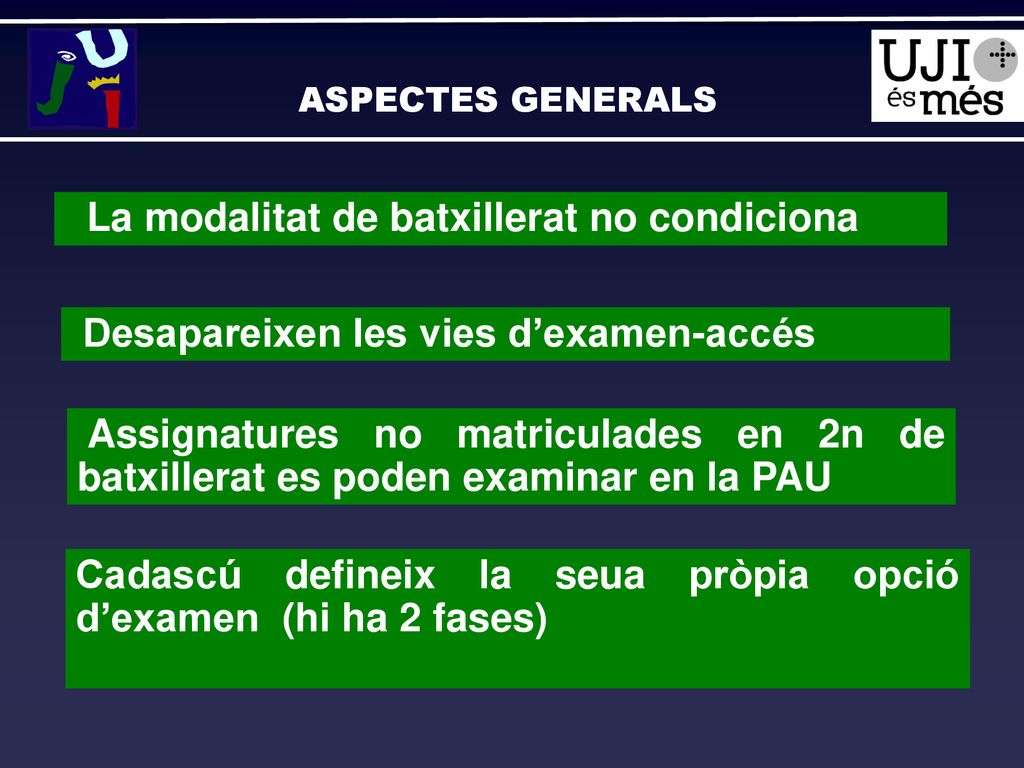 ASPECTES GENERALS

UJI és més

La modalitat de batxillerat no condiciona

Desapareixen les vies d’examen-accés

Assignatures no matriculades en 2n de batxillerat es poden examinar en la PAU

Cadascú defineix la seua pròpia opció d’examen (hi ha 2 fases)